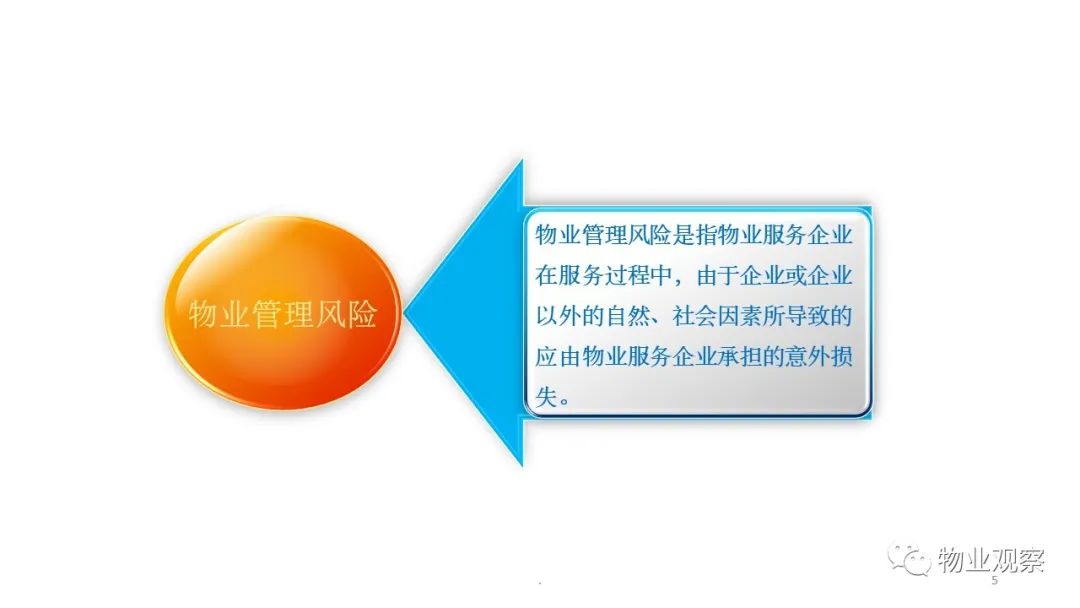 物业管理风险

物业管理风险是指物业服务企业在服务过程中，由于企业或企业以外的自然、社会因素所导致的应由物业服务企业承担的意外损失。

物业观察

5